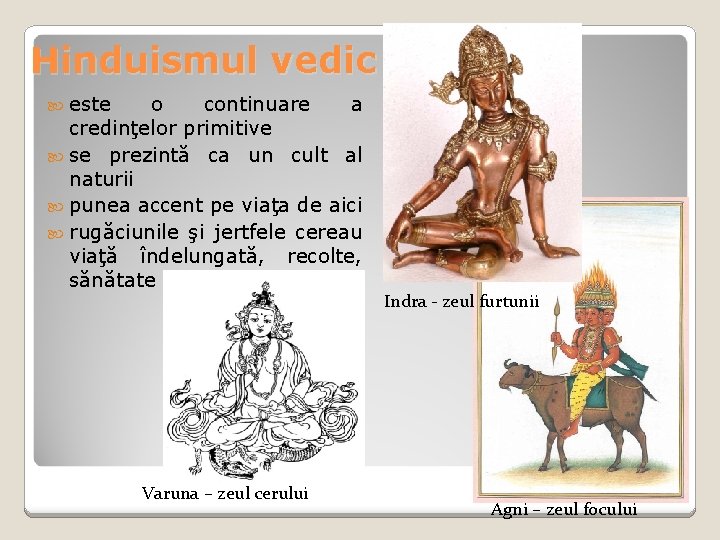 Hinduismul vedic

este o continuare a credinţelor primitive

se prezintă ca un cult al naturii

punea accent pe viaţa de aici

rugăciunile şi jertfele cereau viaţă îndelungată, recolte, sănătate

Indra - zeul furtunii

Varuna – zeul cerului

Agni – zeul focului